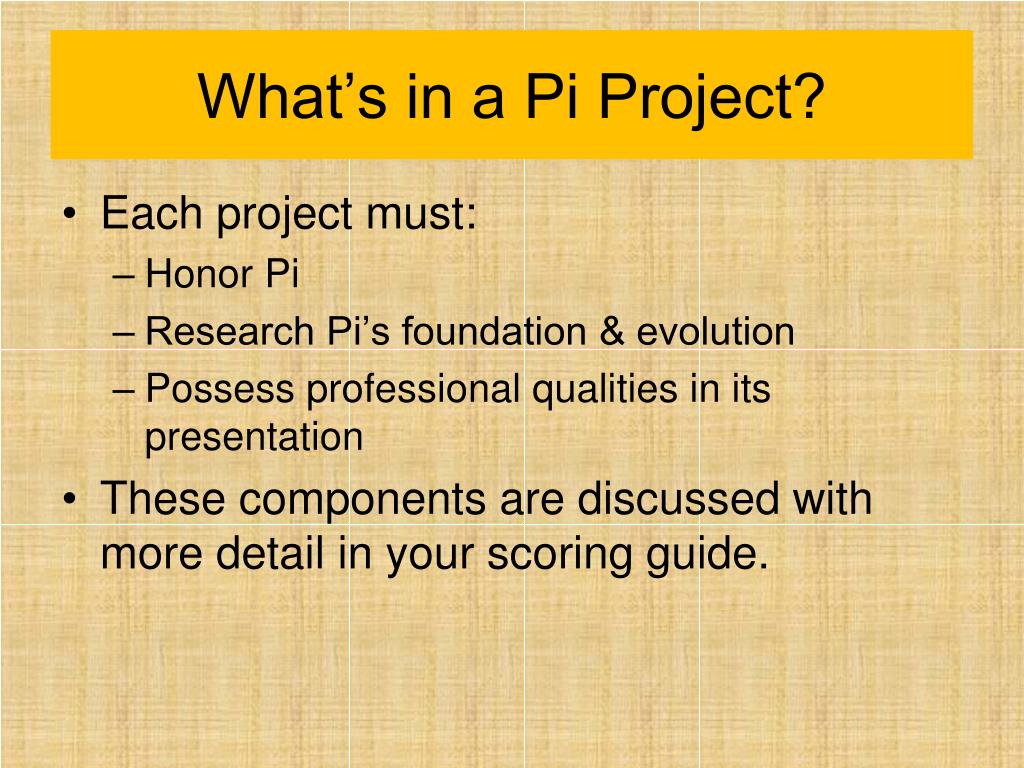 What’s in a Pi Project?

• Each project must:
– Honor Pi
– Research Pi’s foundation & evolution
– Possess professional qualities in its presentation

• These components are discussed with more detail in your scoring guide.